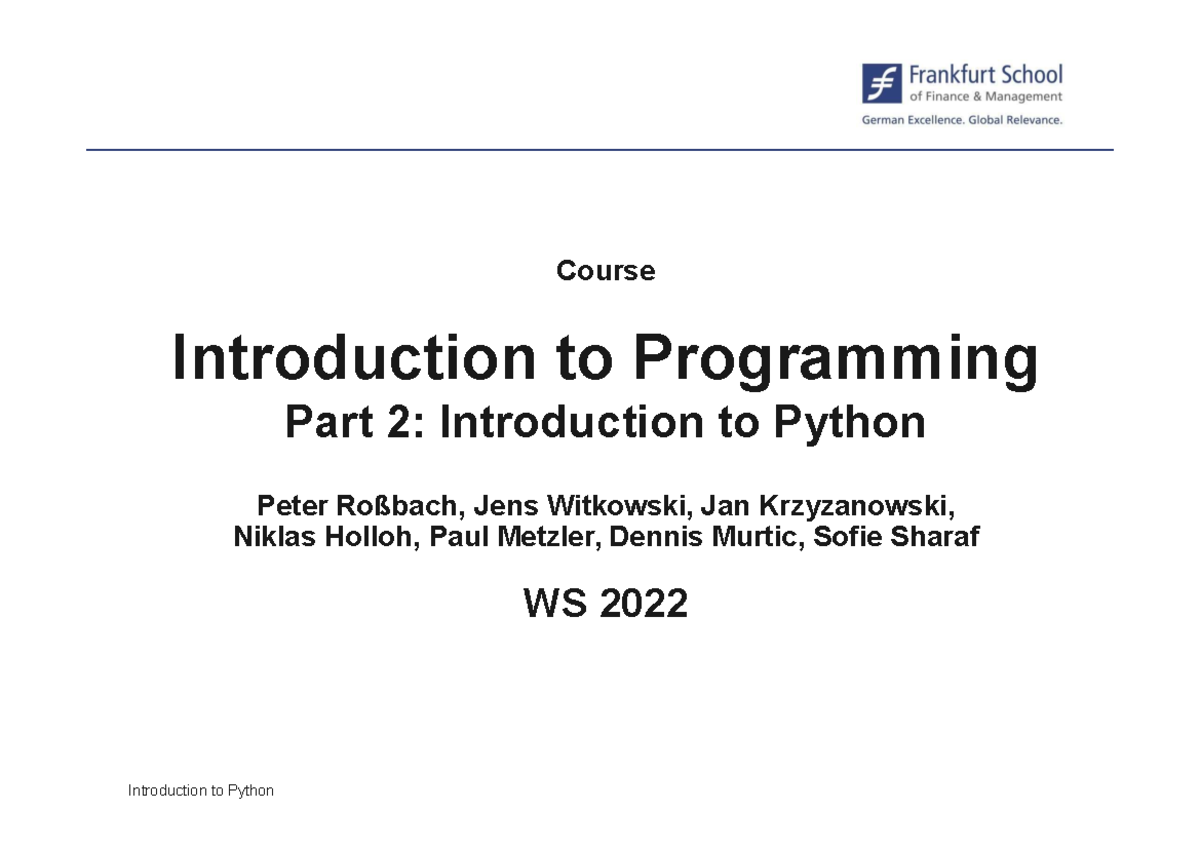 Frankfurt School
of Finance & Management
German Excellence. Global Relevance.

Course

Introduction to Programming
Part 2: Introduction to Python

Peter Roßbach, Jens Witkowski, Jan Krzyzanowski, Niklas Holloh, Paul Metzler, Dennis Murtic, Sofie Sharaf

WS 2022

Introduction to Python